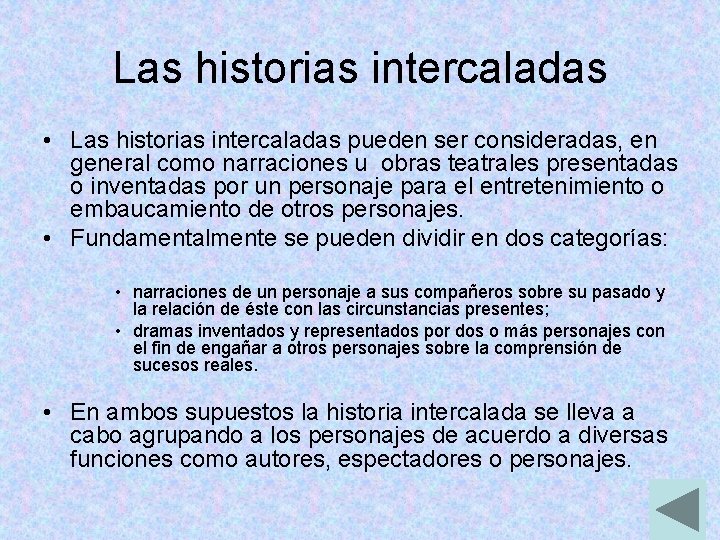 Las historias intercaladas

• Las historias intercaladas pueden ser consideradas, en general como narraciones u obras teatrales presentadas o inventadas por un personaje para el entretenimiento o embaucamiento de otros personajes.
• Fundamentalmente se pueden dividir en dos categorías:

• narraciones de un personaje a sus compañeros sobre su pasado y la relación de éste con las circunstancias presentes;
• dramas inventados y representados por dos o más personajes con el fin de engañar a otros personajes sobre la comprensión de sucesos reales.

• En ambos supuestos la historia intercalada se lleva a cabo agrupando a los personajes de acuerdo a diversas funciones como autores, espectadores o personajes.